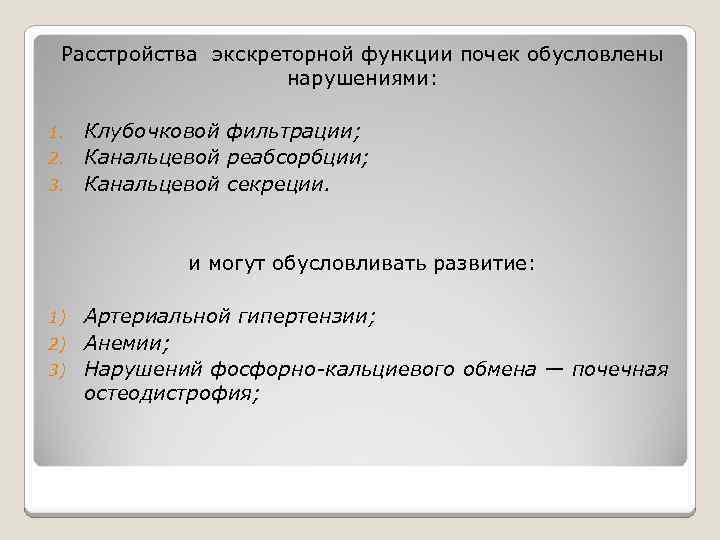 Расстройства экскреторной функции почек обусловлены нарушениями:

1. Клубочковой фильтрации;
2. Канальцевой реабсорбции;
3. Канальцевой секреции.

и могут обусловливать развитие:

1) Артериальной гипертензии;
2) Анемии;
3) Нарушений фосфорно-кальциевого обмена — почечная остеодистрофия;